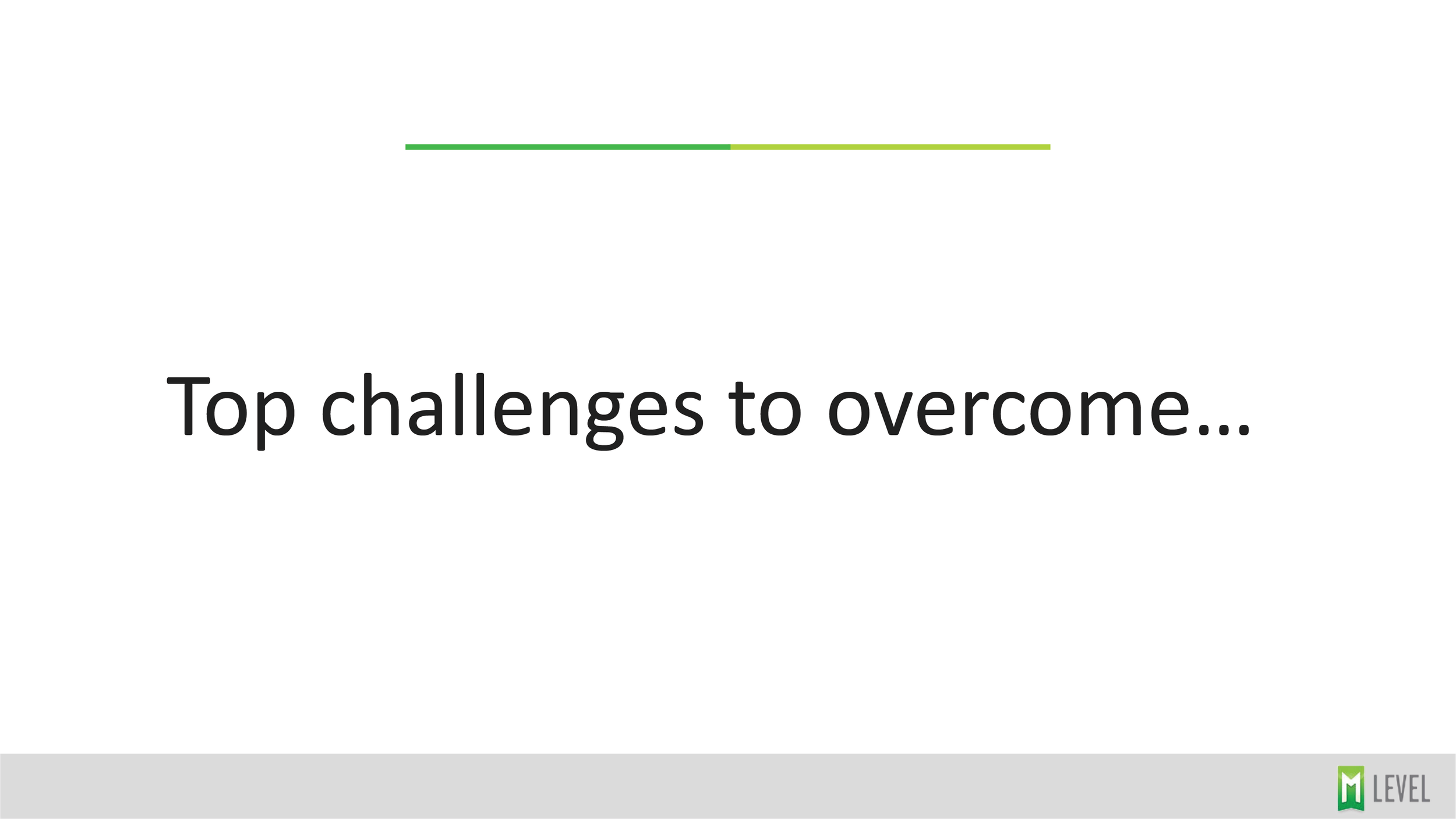 Top challenges to overcome…

M LEVEL